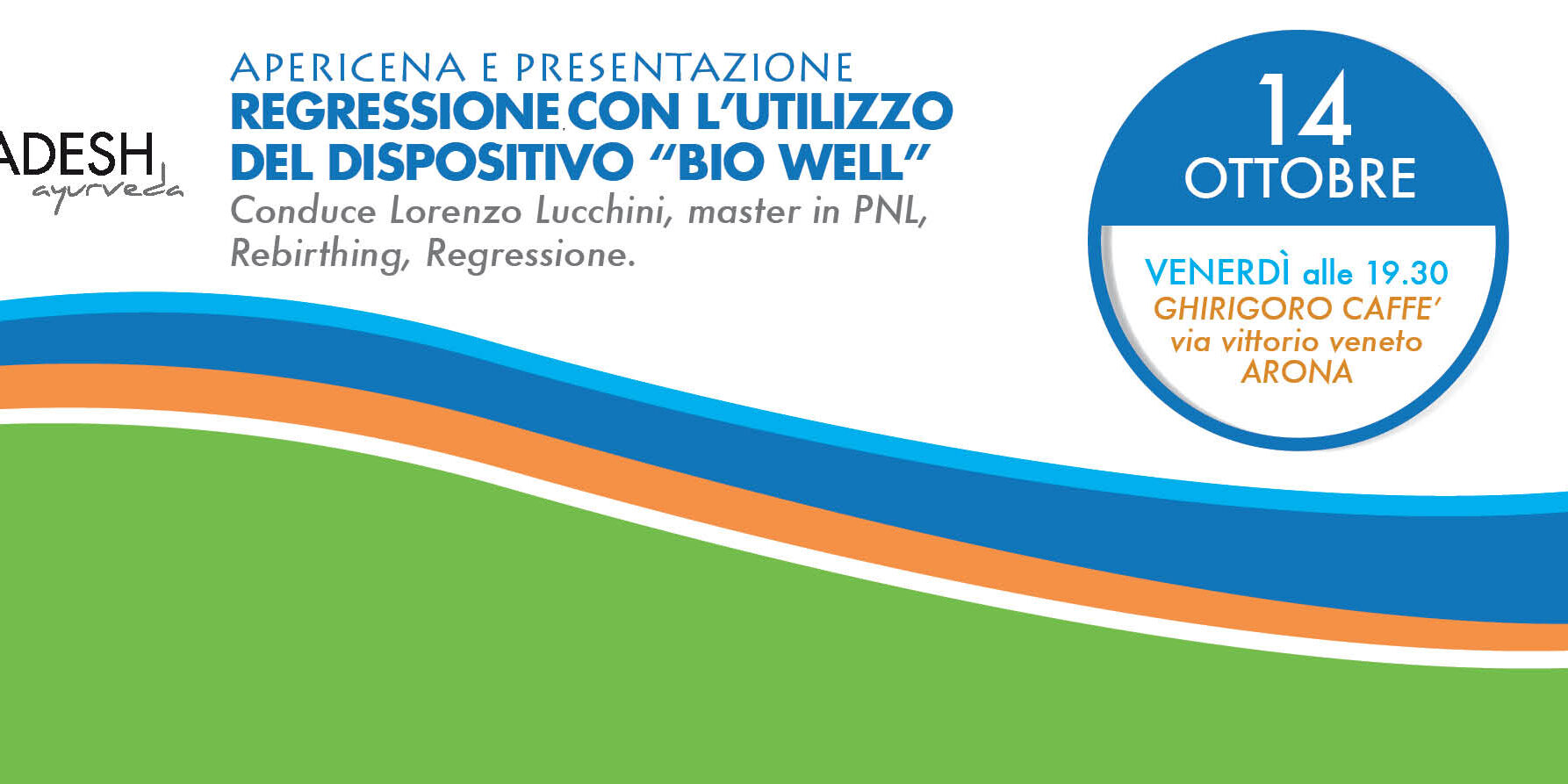 ADESH
ayurveda

APERICENA E PRESENTAZIONE
REGRESSIONE CON L'UTILIZZO DEL DISPOSITIVO "BIO WELL"
Conduce Lorenzo Lucchini, master in PNL, Rebirthing, Regressione.

14
OTTOBRE

VENERDÌ alle 19.30
GHIRIGORO CAFFE'
via vittorio veneto
ARONA